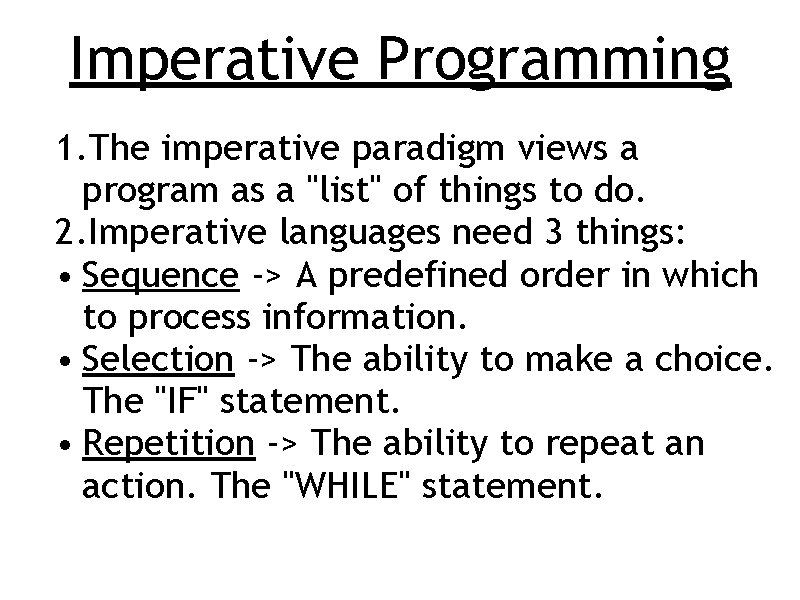 Imperative Programming

1.The imperative paradigm views a program as a "list" of things to do.
2.Imperative languages need 3 things:
• Sequence -> A predefined order in which to process information.
• Selection -> The ability to make a choice. The "IF" statement.
• Repetition -> The ability to repeat an action. The "WHILE" statement.